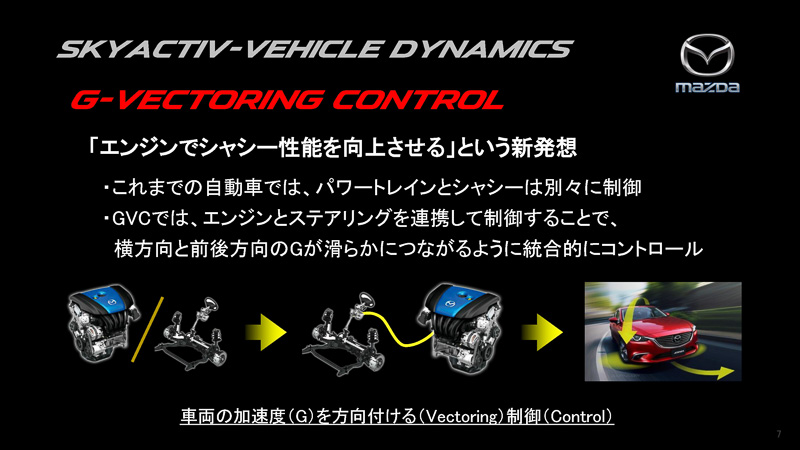 SKYACTIV-VEHICLE DYNAMICS

mazda

G-VECTORING CONTROL

「エンジンでシャシー性能を向上させる」という新発想

・これまでの自動車では、パワートレインとシャシーは別々に制御

・GVCでは、エンジンとステアリングを連携して制御することで、横方向と前後方向のGが滑らかにつながるように統合的にコントロール

車両の加速度（G）を方向付ける（Vectoring）制御（Control）

7